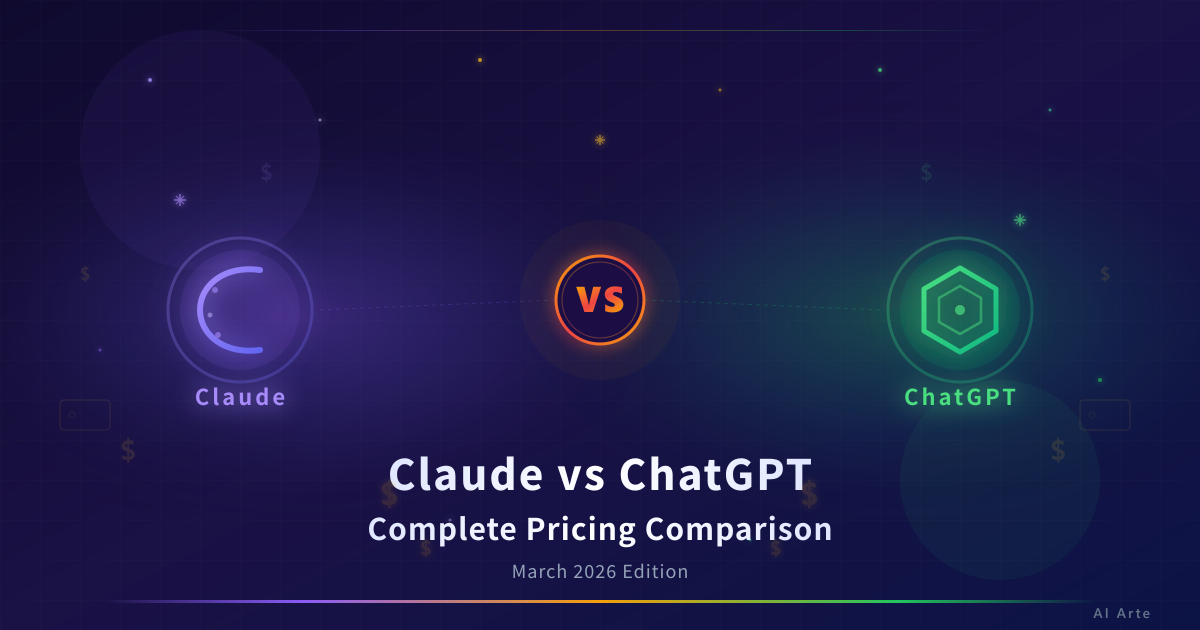 Claude

VS

ChatGPT

Claude vs ChatGPT

Complete Pricing Comparison

March 2026 Edition

AI Arte